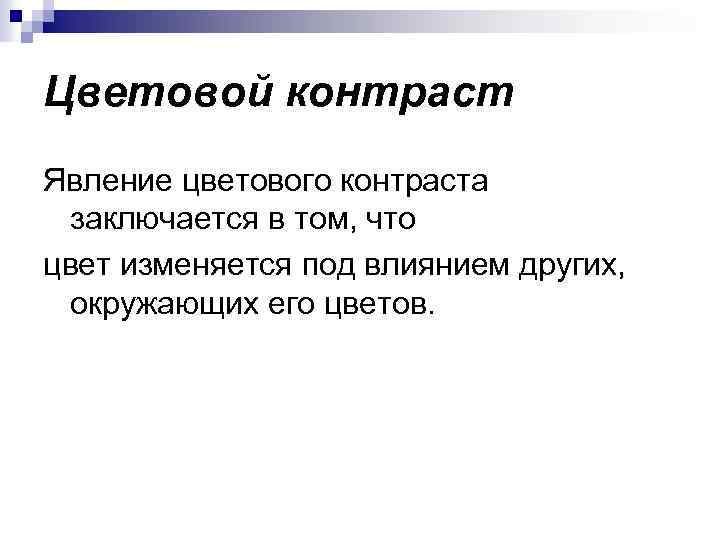 Цветовой контраст

Явление цветового контраста заключается в том, что

цвет изменяется под влиянием других, окружающих его цветов.